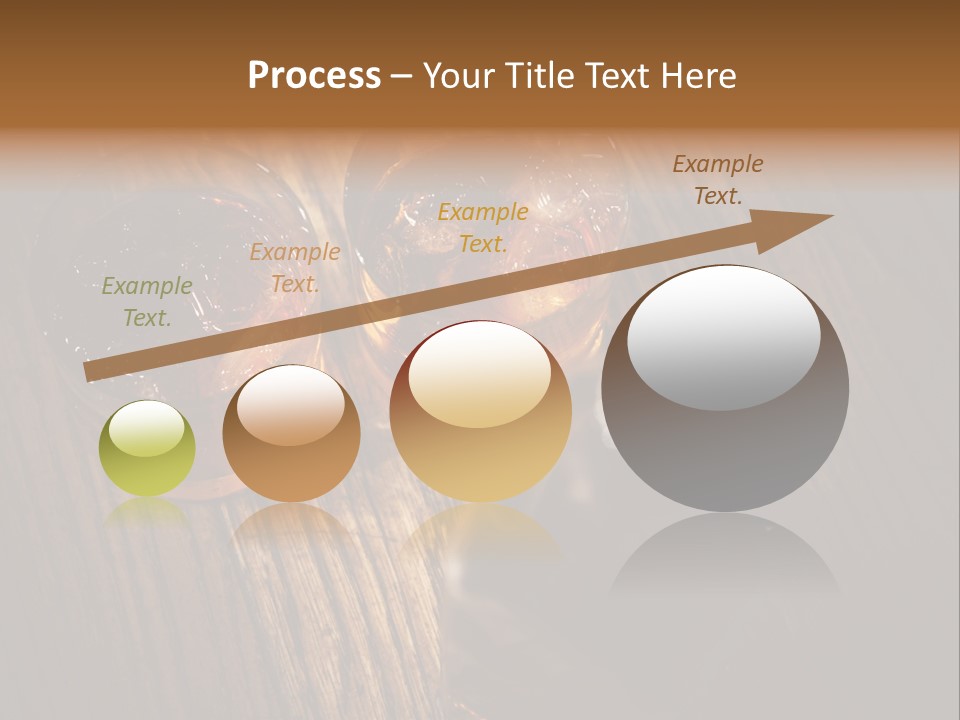 Process – Your Title Text Here

Example Text.

Example Text.

Example Text.

Example Text.